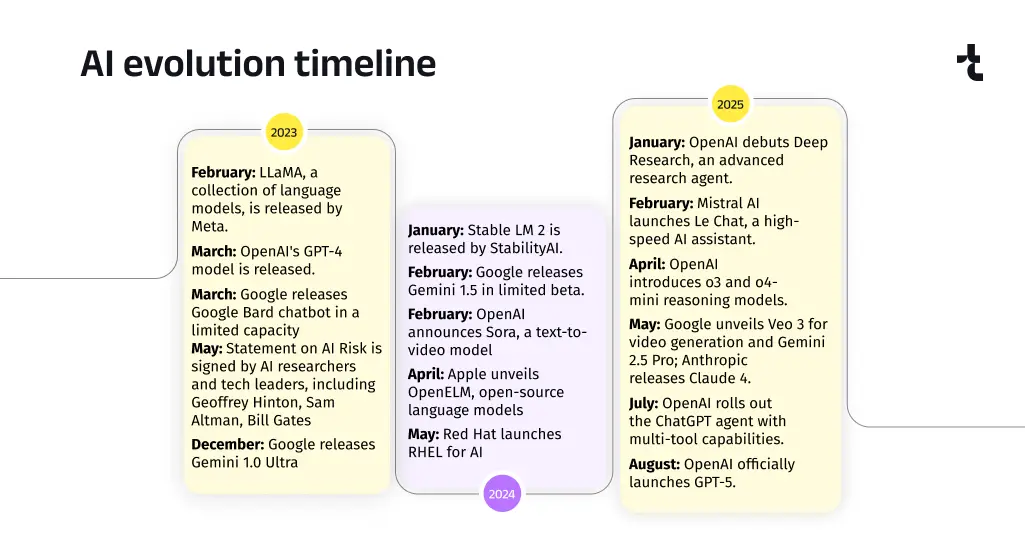 AI evolution timeline

2023

**February:** LLaMA, a collection of language models, is released by Meta.

**March:** OpenAI's GPT-4 model is released.

**March:** Google releases Google Bard chatbot in a limited capacity

**May:** Statement on AI Risk is signed by AI researchers and tech leaders, including Geoffrey Hinton, Sam Altman, Bill Gates

**December:** Google releases Gemini 1.0 Ultra

**January:** Stable LM 2 is released by StabilityAI.

**February:** Google releases Gemini 1.5 in limited beta.

**February:** OpenAI announces Sora, a text-to-video model

**April:** Apple unveils OpenELM, open-source language models

**May:** Red Hat launches RHEL for AI

2024

2025

**January:** OpenAI debuts Deep Research, an advanced research agent.

**February:** Mistral AI launches Le Chat, a high-speed AI assistant.

**April:** OpenAI introduces o3 and o4-mini reasoning models.

**May:** Google unveils Veo 3 for video generation and Gemini 2.5 Pro; Anthropic releases Claude 4.

**July:** OpenAI rolls out the ChatGPT agent with multi-tool capabilities.

**August:** OpenAI officially launches GPT-5.